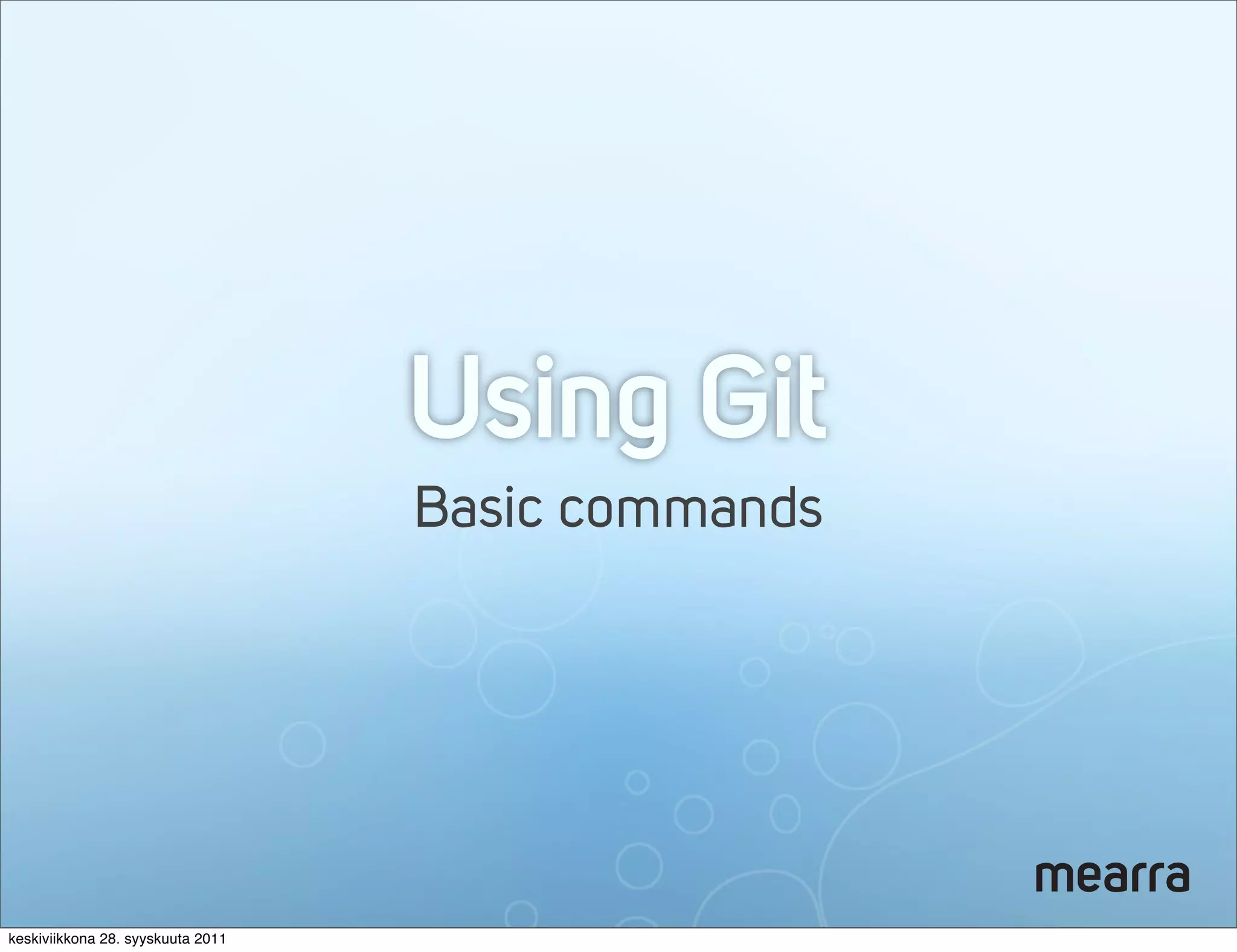 Using Git

Basic commands

mearra

keskiviikkona 28. syyskuuta 2011